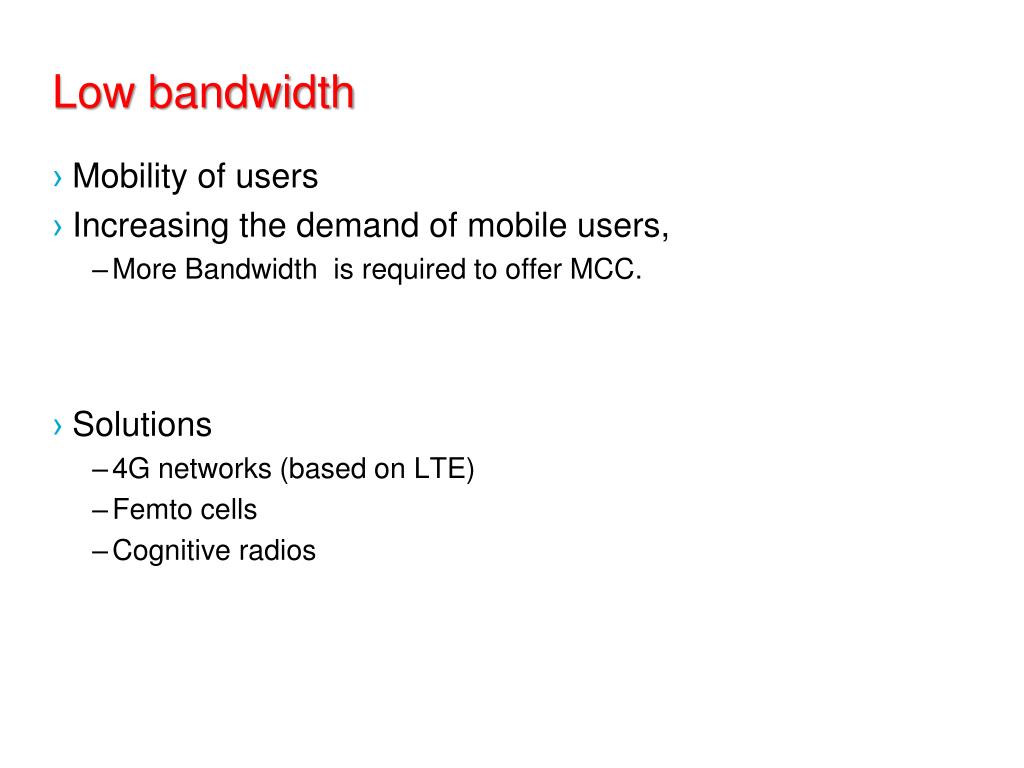 Low bandwidth

› Mobility of users
› Increasing the demand of mobile users,
– More Bandwidth is required to offer MCC.

› Solutions
– 4G networks (based on LTE)
– Femto cells
– Cognitive radios